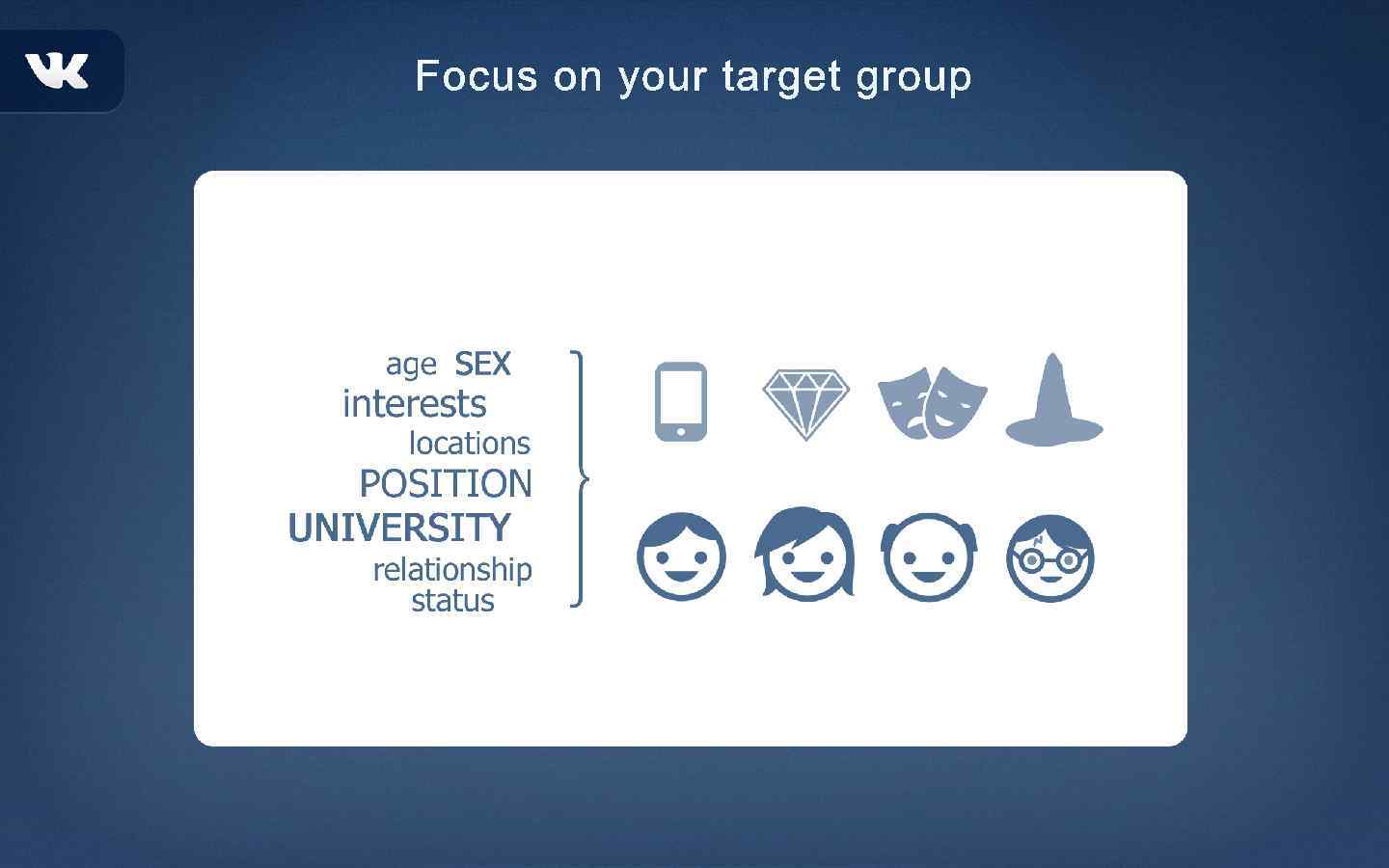 VK

Focus on your target group

age SEX
interests
locations
POSITION
UNIVERSITY
relationship status